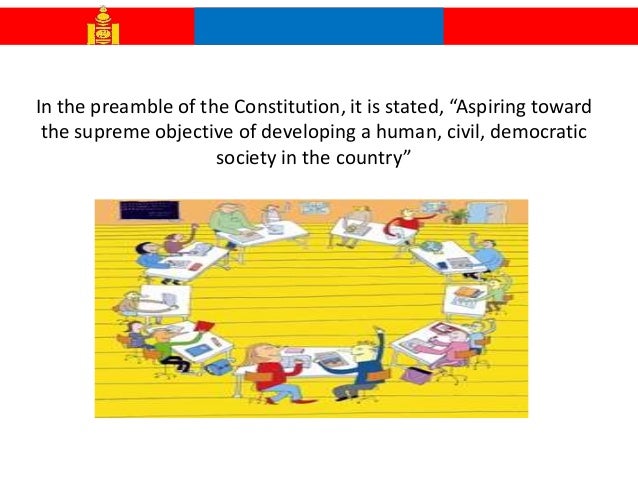 In the preamble of the Constitution, it is stated, “Aspiring toward the supreme objective of developing a human, civil, democratic society in the country”